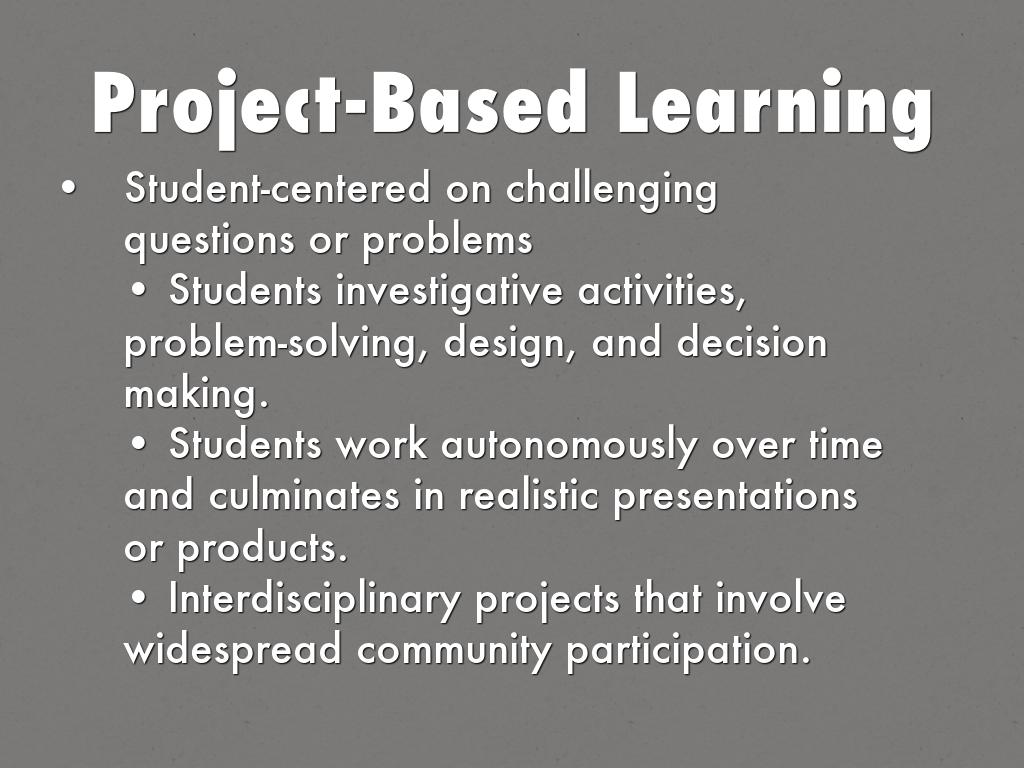 Project-Based Learning

• Student-centered on challenging questions or problems
• Students investigative activities, problem-solving, design, and decision making.
• Students work autonomously over time and culminates in realistic presentations or products.
• Interdisciplinary projects that involve widespread community participation.